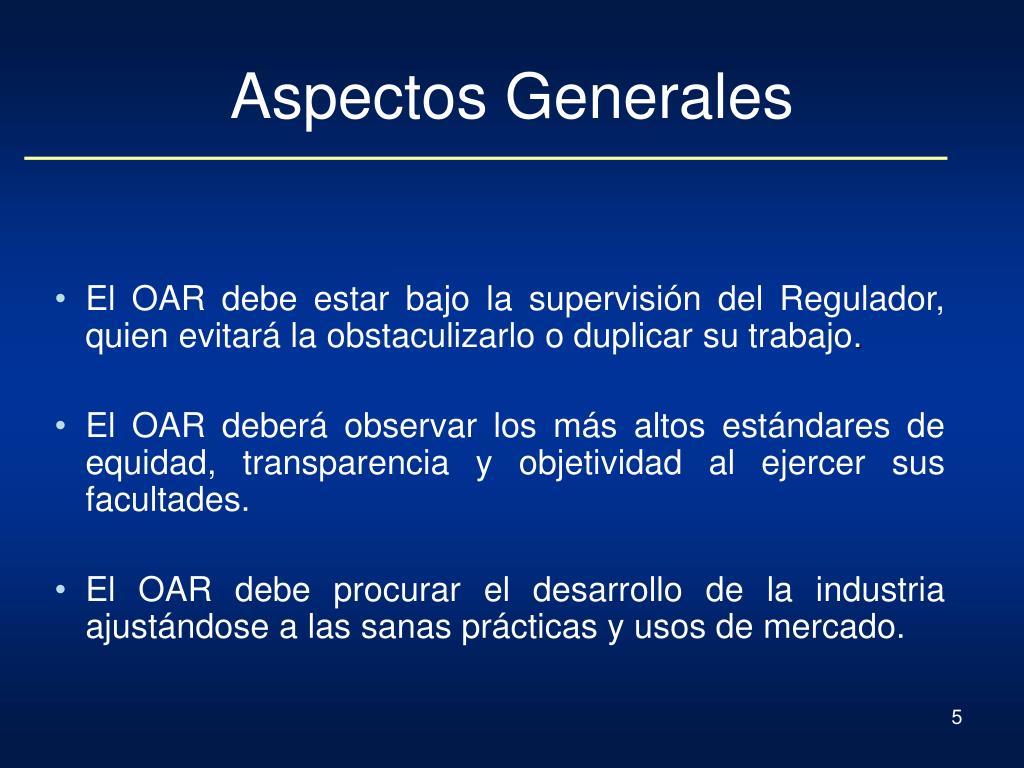 Aspectos Generales

• El OAR debe estar bajo la supervisión del Regulador, quien evitará la obstaculizarlo o duplicar su trabajo.

• El OAR deberá observar los más altos estándares de equidad, transparencia y objetividad al ejercer sus facultades.

• El OAR debe procurar el desarrollo de la industria ajustándose a las sanas prácticas y usos de mercado.

5